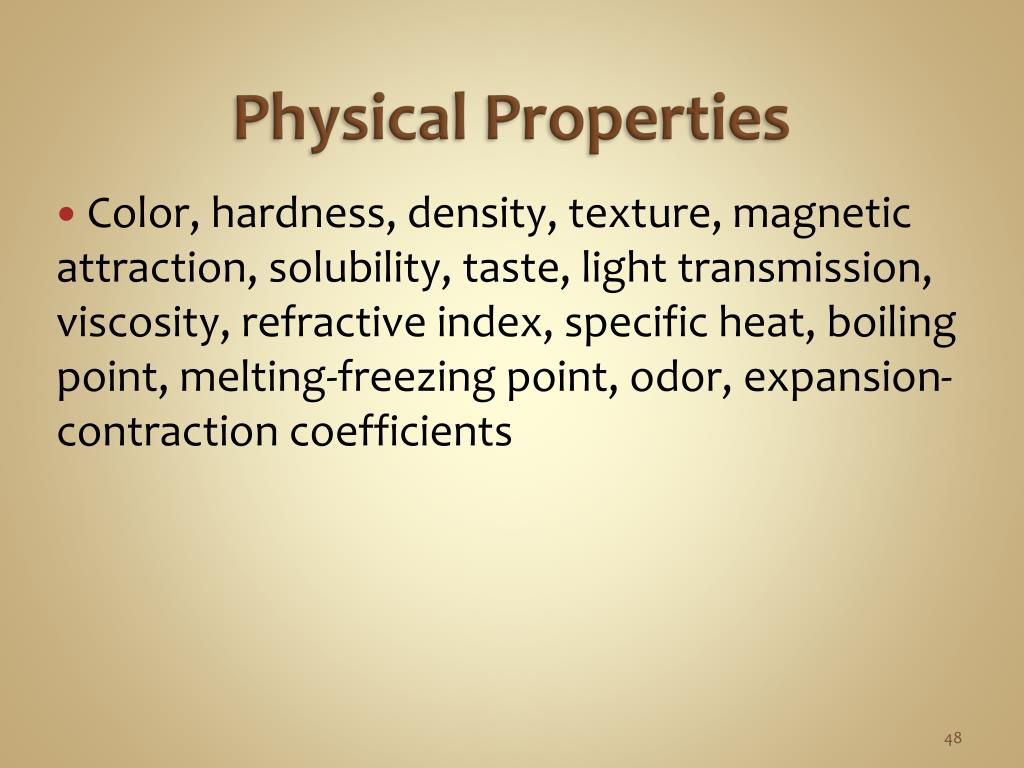 Physical Properties

• Color, hardness, density, texture, magnetic attraction, solubility, taste, light transmission, viscosity, refractive index, specific heat, boiling point, melting-freezing point, odor, expansion-contraction coefficients

48